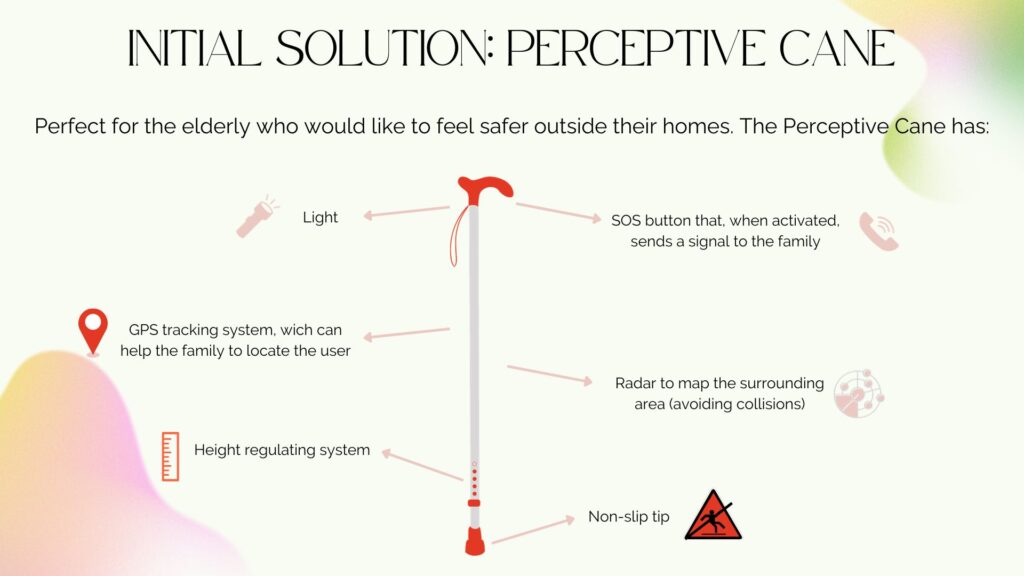 INITIAL SOLUTION: PERCEPTIVE CANE

Perfect for the elderly who would like to feel safer outside their homes. The Perceptive Cane has:

Light

SOS button that, when activated, sends a signal to the family

GPS tracking system, wich can help the family to locate the user

Radar to map the surrounding area (avoiding collisions)

Height regulating system

Non-slip tip